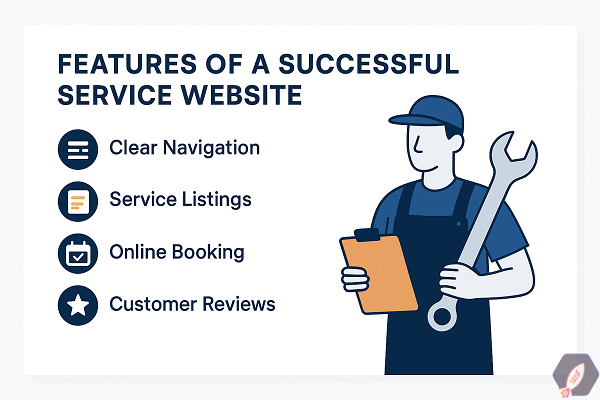 FEATURES OF A SUCCESSFUL SERVICE WEBSITE

Clear Navigation

Service Listings

Online Booking

Customer Reviews